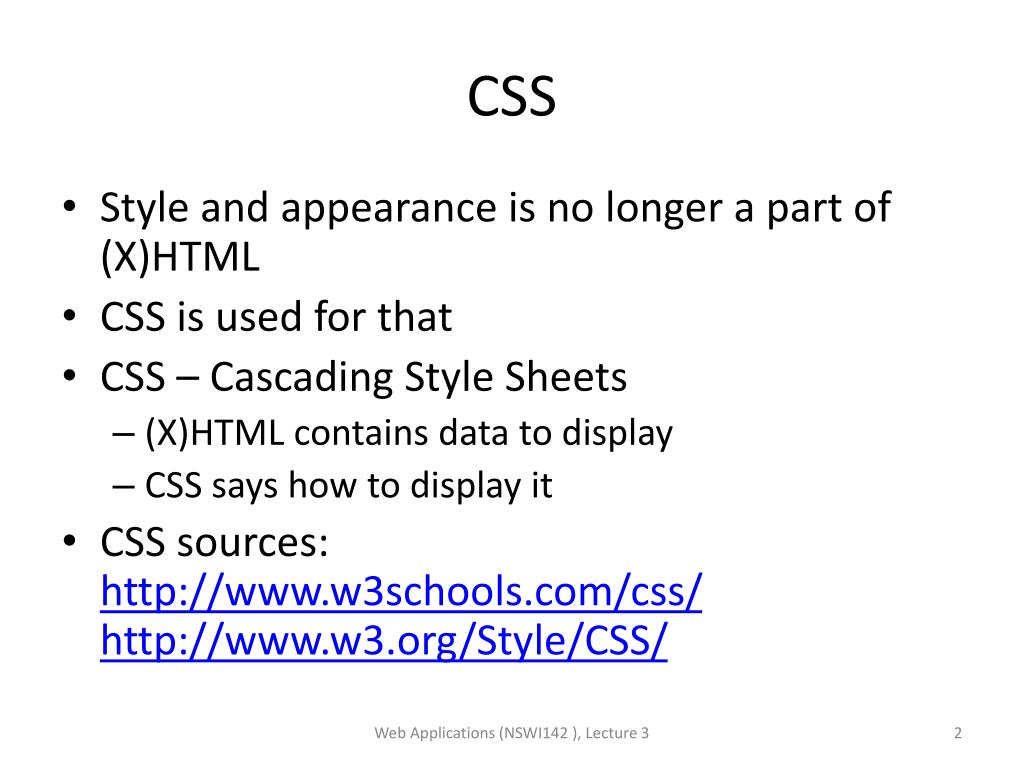 CSS

• Style and appearance is no longer a part of (X)HTML
• CSS is used for that
• CSS – Cascading Style Sheets
– (X)HTML contains data to display
– CSS says how to display it
• CSS sources:
http://www.w3schools.com/css/
http://www.w3.org/Style/CSS/

Web Applications (NSWI142 ), Lecture 3

2